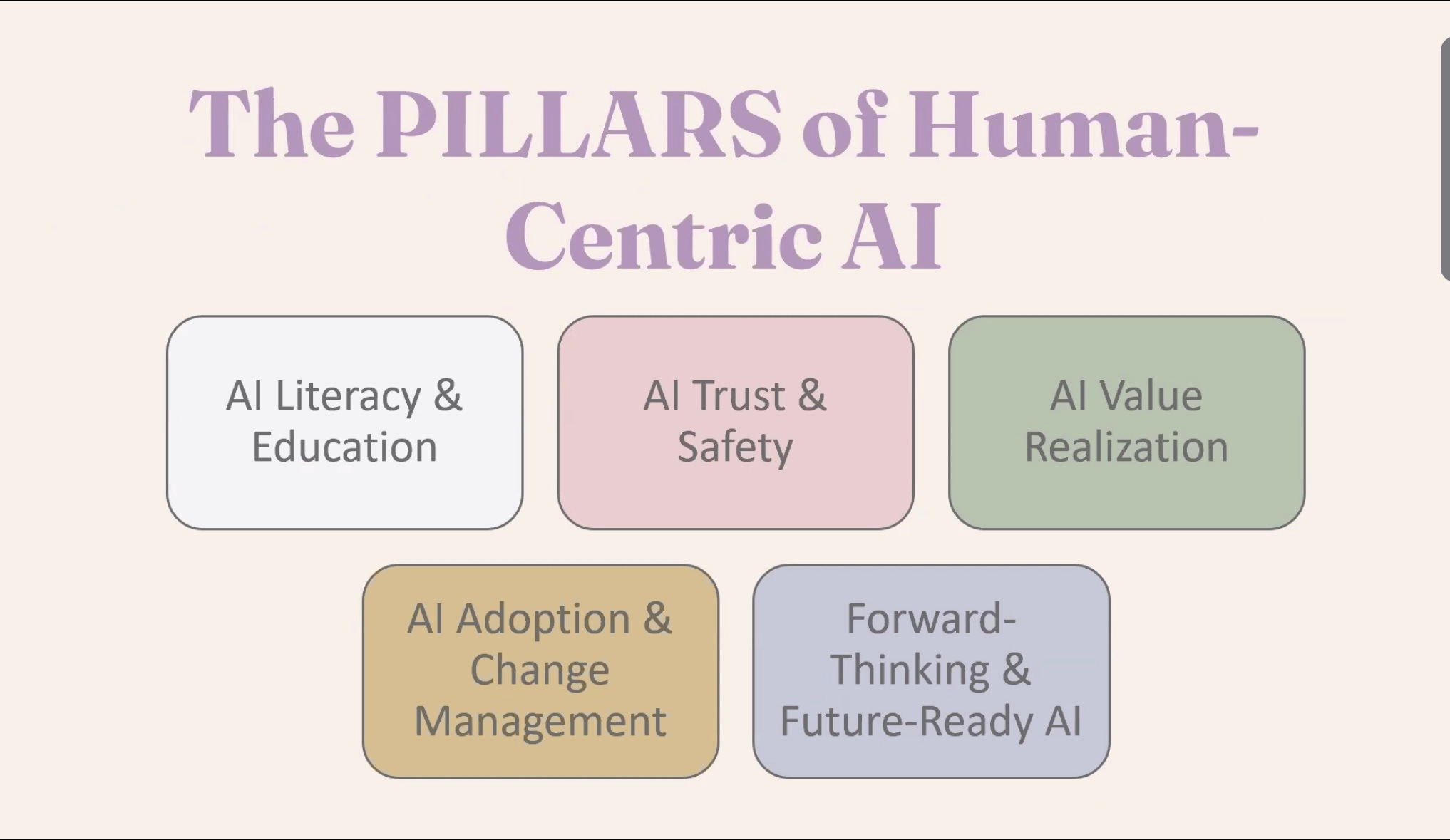 The PILLARS of Human-Centric AI

AI Literacy & Education

AI Trust & Safety

AI Value Realization

AI Adoption & Change Management

Forward-Thinking & Future-Ready AI